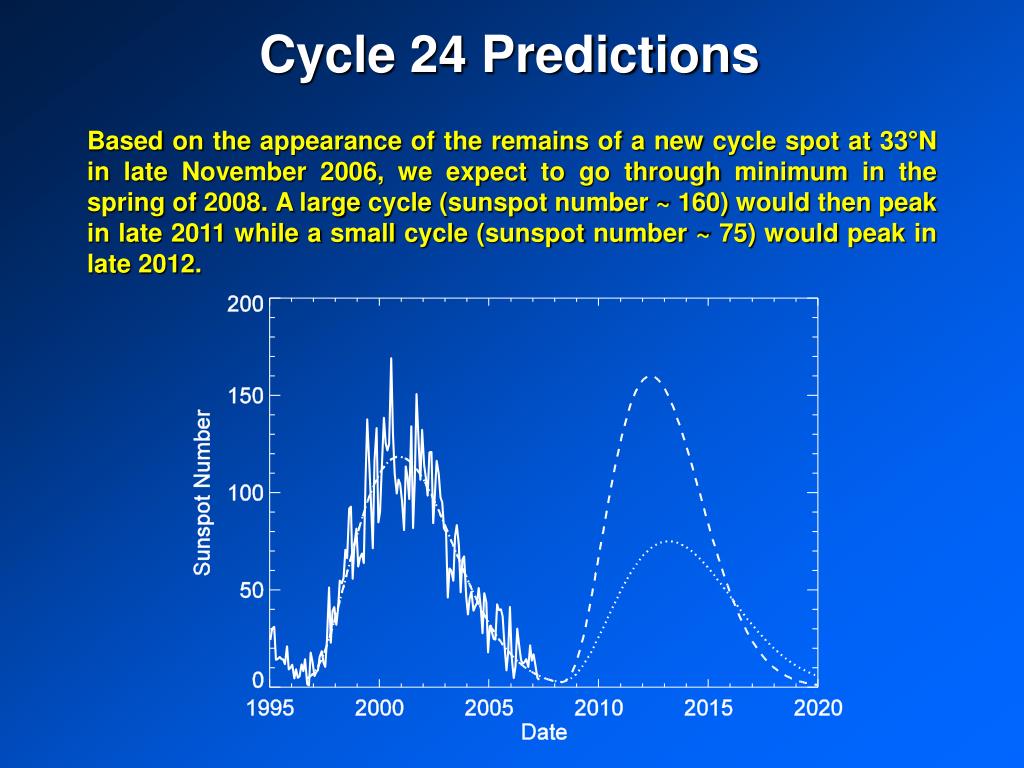 Cycle 24 Predictions

Based on the appearance of the remains of a new cycle spot at 33°N in late November 2006, we expect to go through minimum in the spring of 2008. A large cycle (sunspot number ~ 160) would then peak in late 2011 while a small cycle (sunspot number ~ 75) would peak in late 2012.

200
150
100
50
0
Sunspot Number
1995
2000
2005
2010
2015
2020
Date